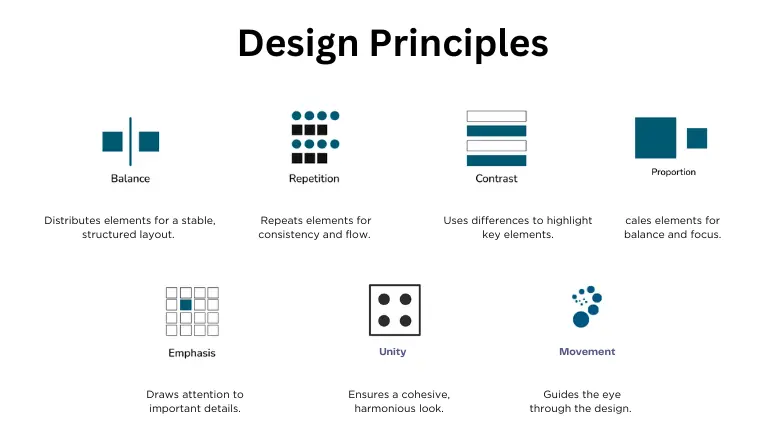 Design Principles

Balance

Distributes elements for a stable, structured layout.

Repetition

Repeats elements for consistency and flow.

Contrast

Uses differences to highlight key elements.

Proportion

cales elements for balance and focus.

Emphasis

Draws attention to important details.

Unity

Ensures a cohesive, harmonious look.

Movement

Guides the eye through the design.